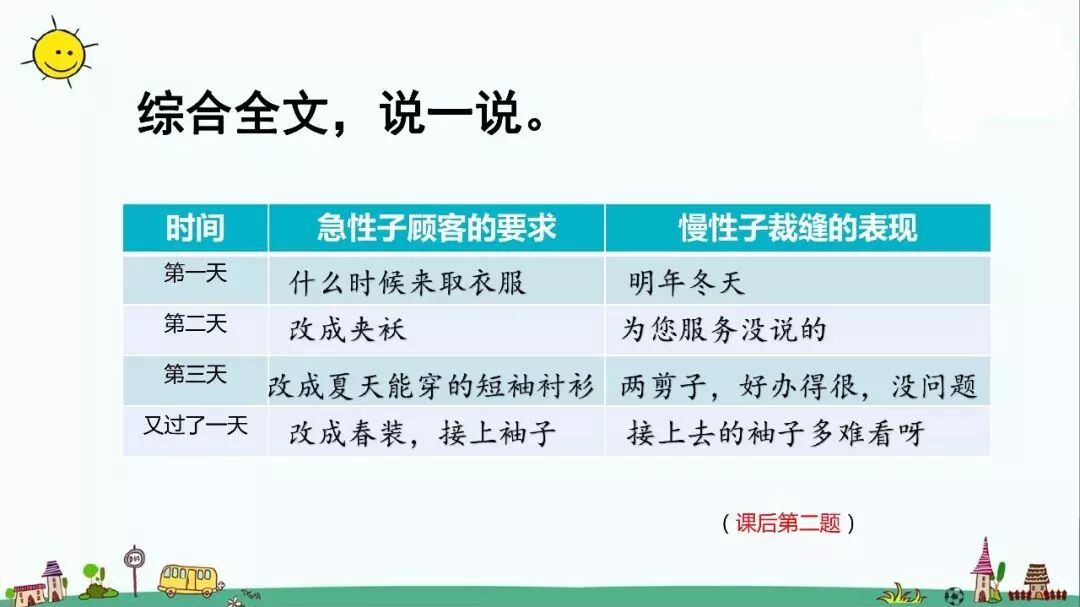 综合全文，说一说。

| 时间 | 急性子顾客的要求 | 慢性子裁缝的表现 |
|---|---|---|
| 第一天 | 什么时候来取衣服 | 明年冬天 |
| 第二天 | 改成夹袄 | 为您服务没说的 |
| 第三天 | 改成夏天能穿的短袖衬衫 | 两剪子，好办得很，没问题 |
| 又过了一天 | 改成春装，接上袖子 | 接上去的袖子多难看呀 |

（课后第二题）